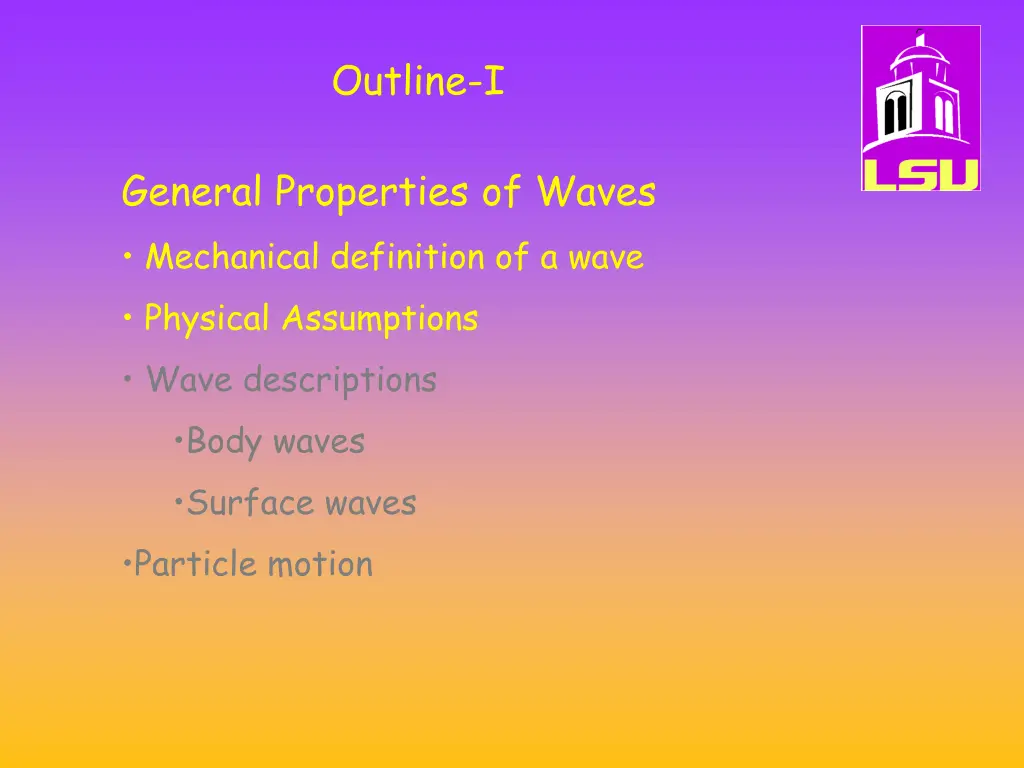 Outline-I

LSU

General Properties of Waves

• Mechanical definition of a wave

• Physical Assumptions

• Wave descriptions

•Body waves

•Surface waves

•Particle motion